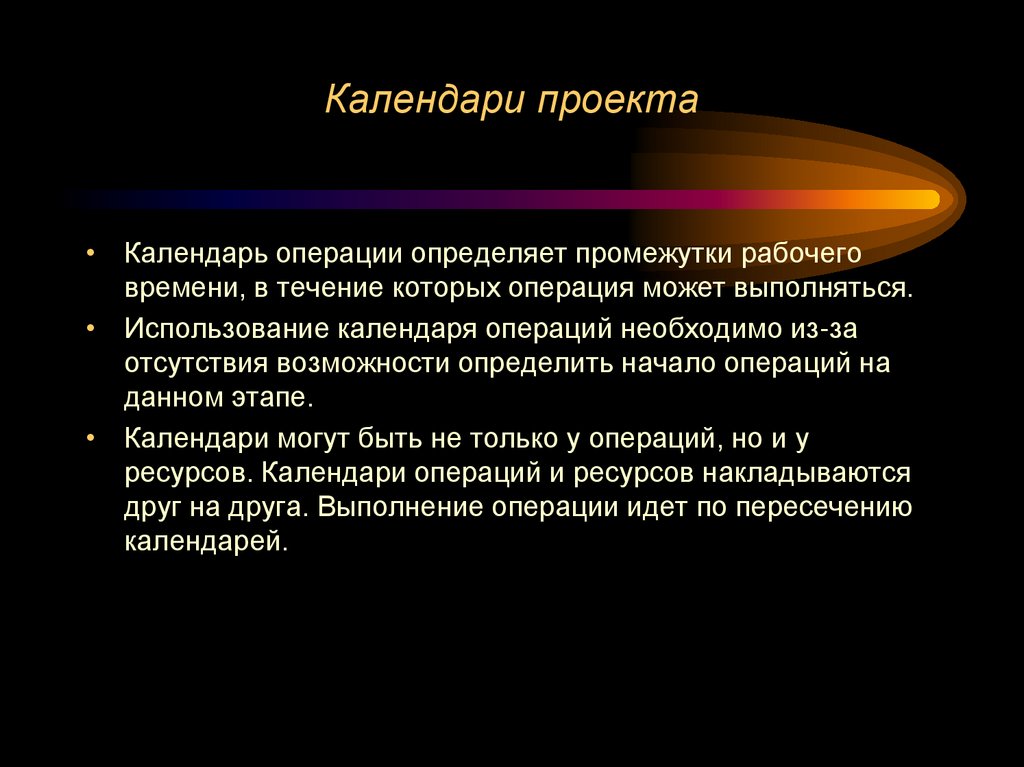 Календари проекта

• Календарь операции определяет промежутки рабочего времени, в течение которых операция может выполняться.

• Использование календаря операций необходимо из-за отсутствия возможности определить начало операций на данном этапе.

• Календари могут быть не только у операций, но и у ресурсов. Календари операций и ресурсов накладываются друг на друга. Выполнение операции идет по пересечению календарей.